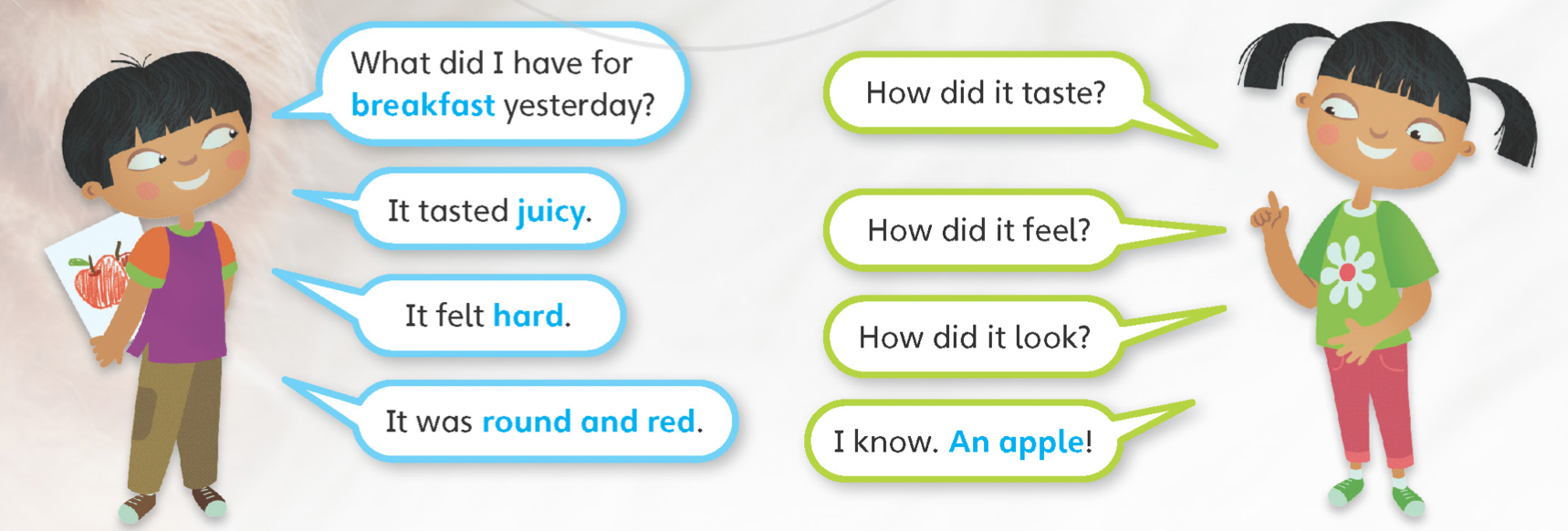 What did I have for breakfast yesterday?

How did it taste?

It tasted juicy.

How did it feel?

It felt hard.

How did it look?

It was round and red.

I know. An apple!